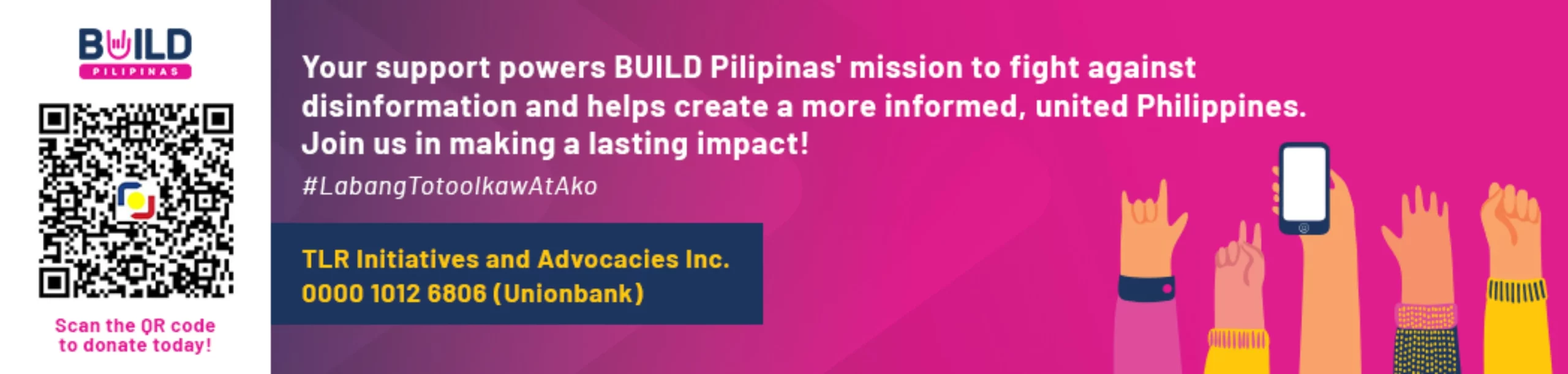 BUILD
PILIPINAS

Scan the QR code to donate today!

Your support powers BUILD Pilipinas' mission to fight against disinformation and helps create a more informed, united Philippines. Join us in making a lasting impact!

#LabangTotooIkawAtAko

TLR Initiatives and Advocacies Inc.
0000 1012 6806 (Unionbank)